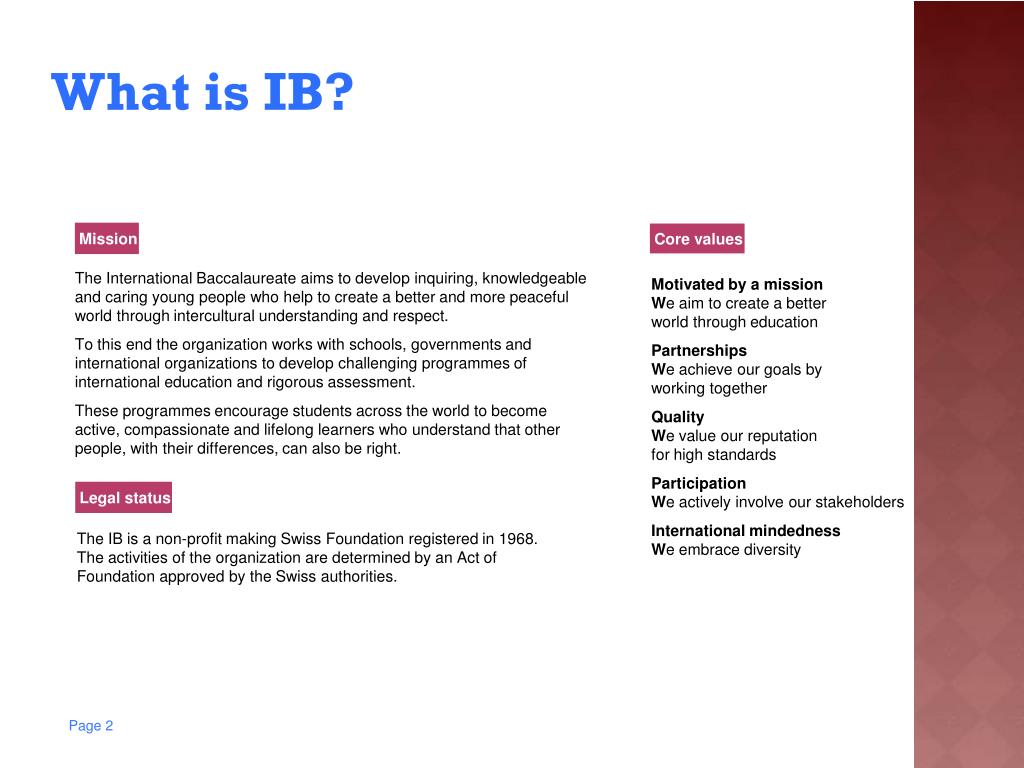 What is IB?

Mission

The International Baccalaureate aims to develop inquiring, knowledgeable and caring young people who help to create a better and more peaceful world through intercultural understanding and respect.

To this end the organization works with schools, governments and international organizations to develop challenging programmes of international education and rigorous assessment.

These programmes encourage students across the world to become active, compassionate and lifelong learners who understand that other people, with their differences, can also be right.

Legal status

The IB is a non-profit making Swiss Foundation registered in 1968. The activities of the organization are determined by an Act of Foundation approved by the Swiss authorities.

Core values

Motivated by a mission
We aim to create a better world through education

Partnerships
We achieve our goals by working together

Quality
We value our reputation for high standards

Participation
We actively involve our stakeholders

International mindedness
We embrace diversity

Page 2